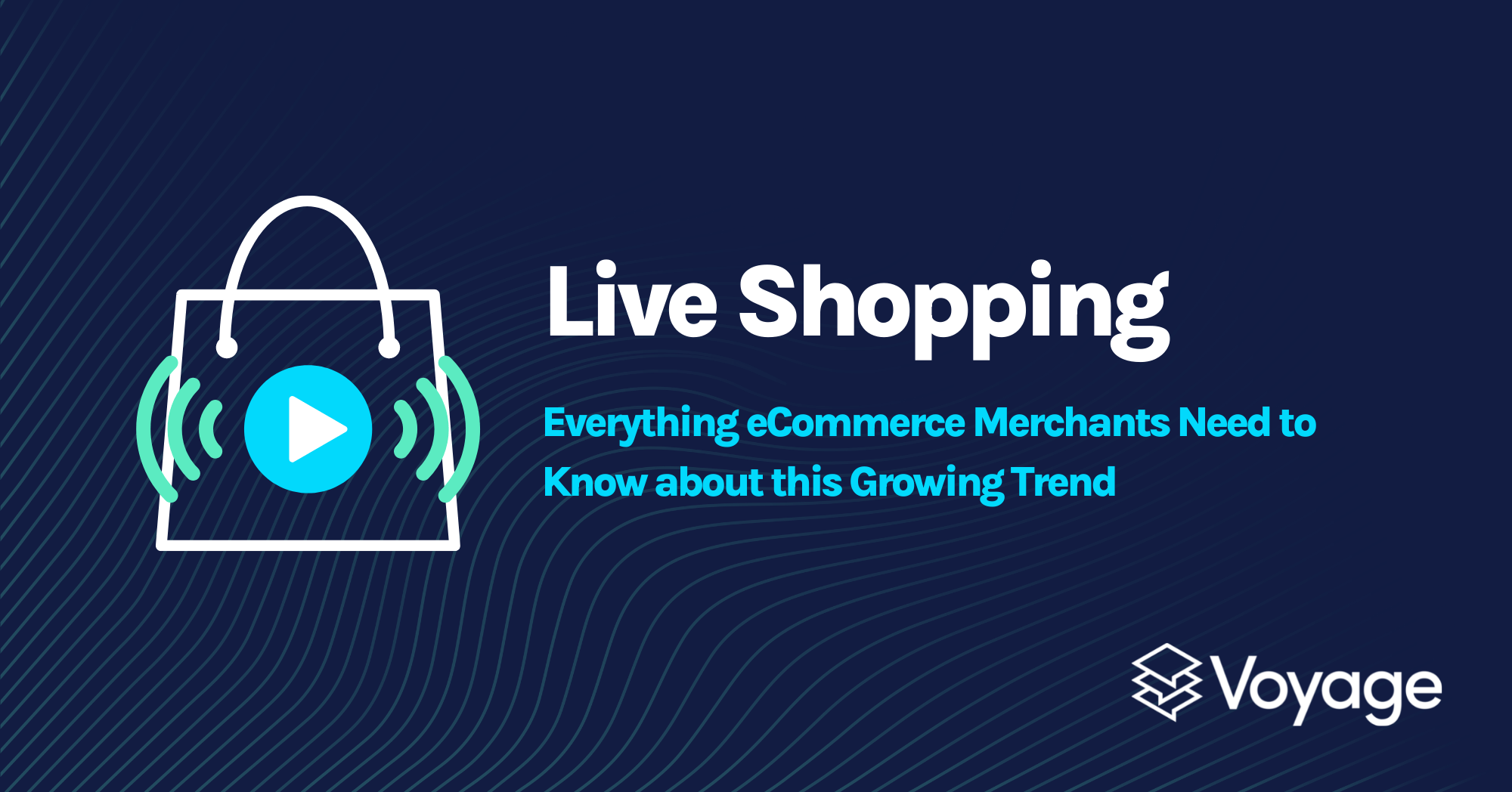 Live Shopping

Everything eCommerce Merchants Need to Know about this Growing Trend

Voyage